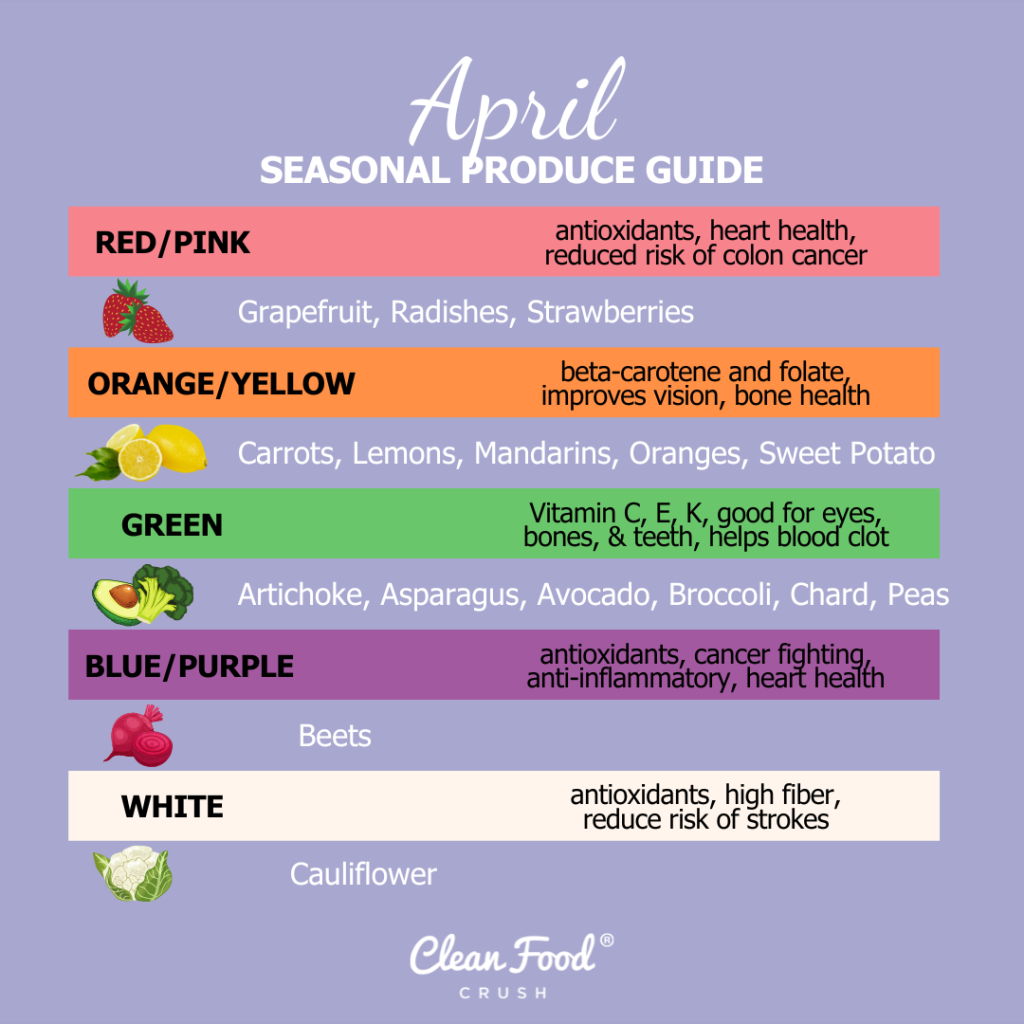 April
SEASONAL PRODUCE GUIDE

RED/PINK
antioxidants, heart health, reduced risk of colon cancer

Grapefruit, Radishes, Strawberries

ORANGE/YELLOW
beta-carotene and folate, improves vision, bone health

Carrots, Lemons, Mandarins, Oranges, Sweet Potato

GREEN
Vitamin C, E, K, good for eyes, bones, & teeth, helps blood clot

Artichoke, Asparagus, Avocado, Broccoli, Chard, Peas

BLUE/PURPLE
antioxidants, cancer fighting, anti-inflammatory, heart health

Beets

WHITE
antioxidants, high fiber, reduce risk of strokes

Cauliflower

Clean Food®
CRUSH